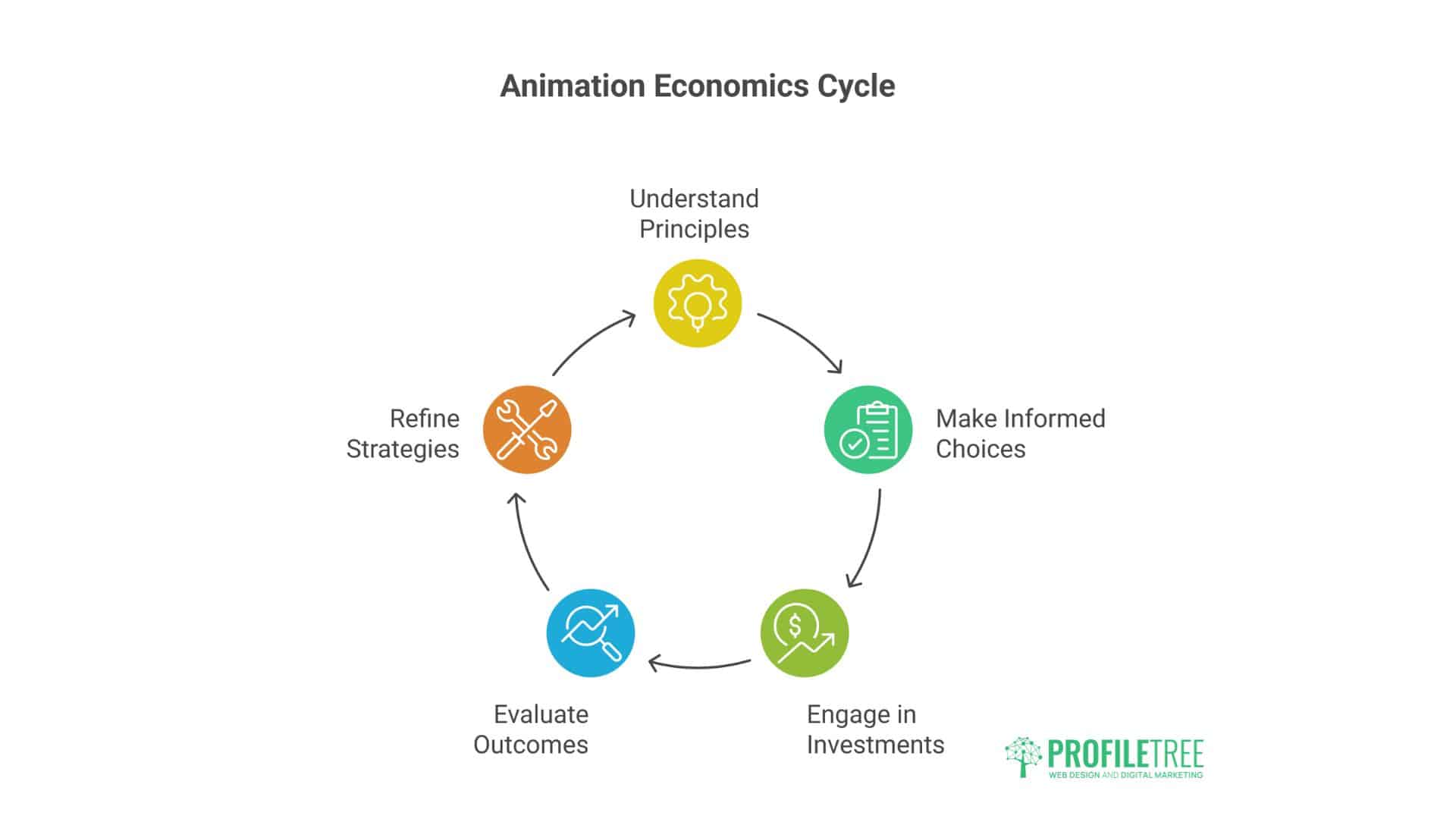 Animation Economics Cycle

Understand Principles

Make Informed Choices

Engage in Investments

Evaluate Outcomes

Refine Strategies

PROFILETREE
WEB DESIGN AND DIGITAL MARKETING